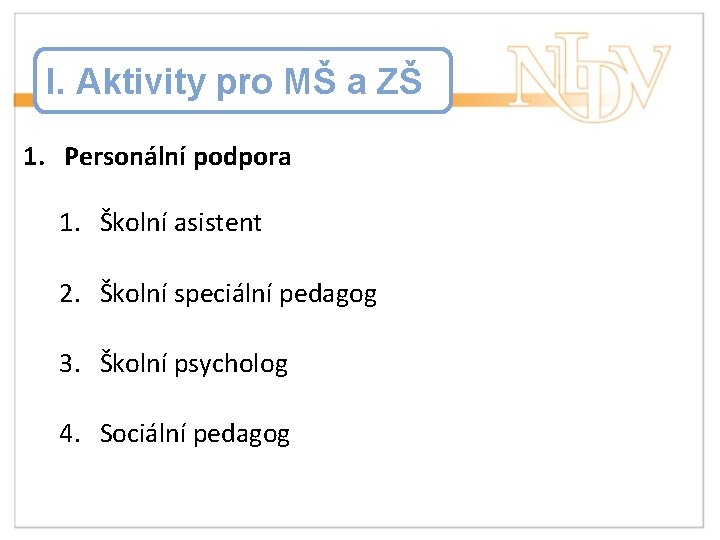 I. Aktivity pro MŠ a ZŠ

NIDV

1. Personální podpora

1. Školní asistent

2. Školní speciální pedagog

3. Školní psycholog

4. Sociální pedagog